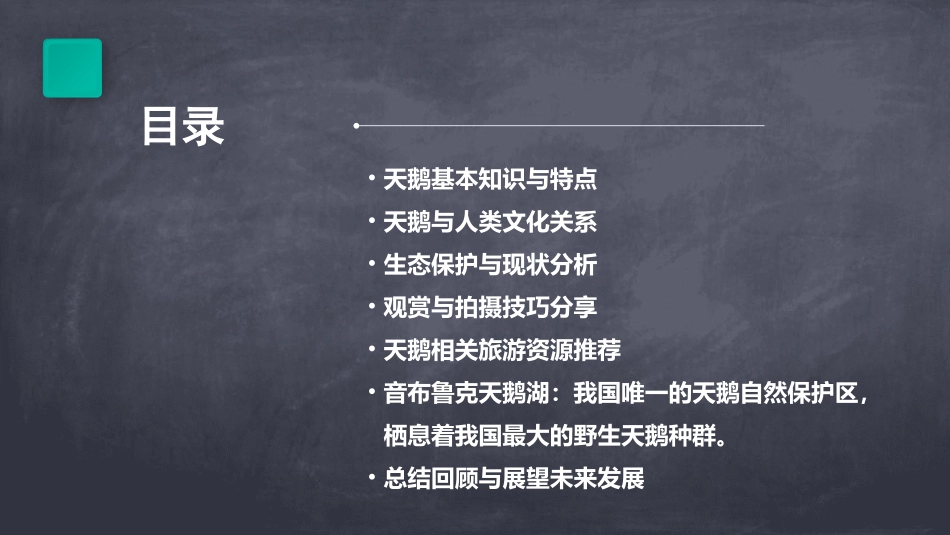 目录

• 天鹅基本知识与特点
• 天鹅与人类文化关系
• 生态保护与现状分析
• 观赏与拍摄技巧分享
• 天鹅相关旅游资源推荐
• 音布鲁克天鹅湖：我国唯一的天鹅自然保护区，栖息着我国最大的野生天鹅种群。
• 总结回顾与展望未来发展